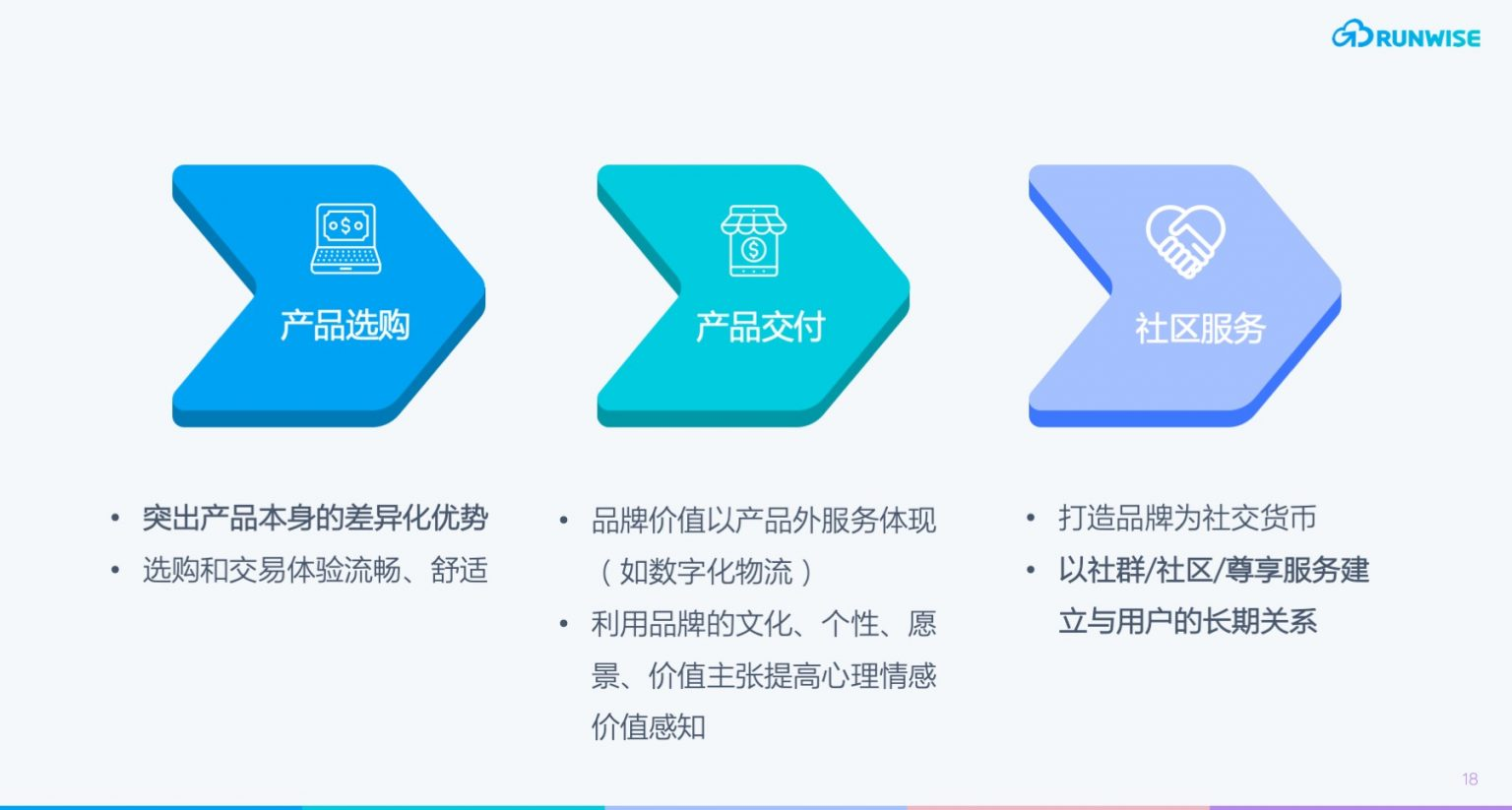 RUNWISE

产品选购

产品交付

社区服务

• 突出产品本身的差异化优势
• 选购和交易体验流畅、舒适

• 品牌价值以产品外服务体现（如数字化物流）
• 利用品牌的文化、个性、愿景、价值主张提高心理情感价值感知

• 打造品牌为社交货币
• 以社群/社区/尊享服务建立与用户的长期关系

18